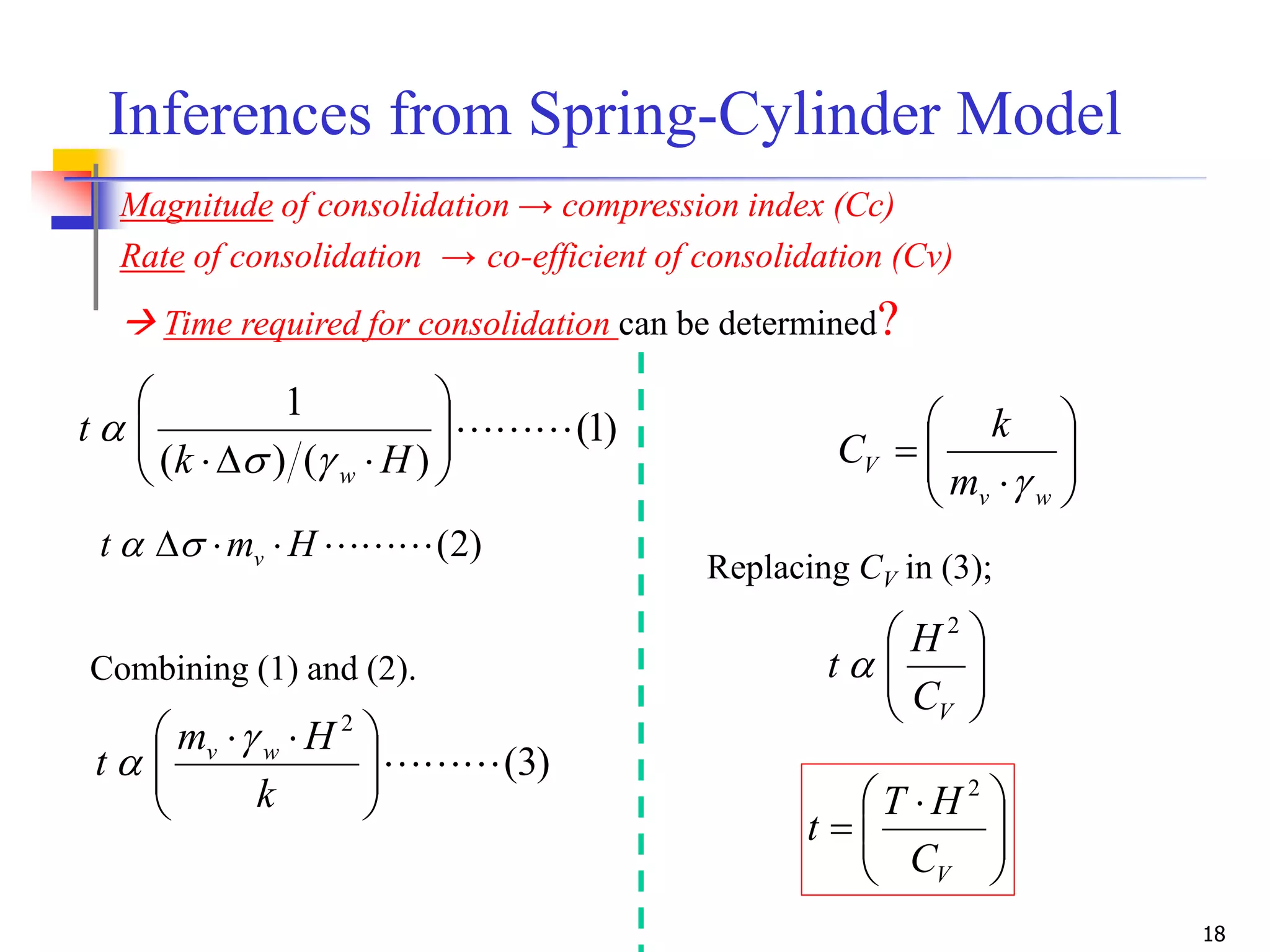 Inferences from Spring-Cylinder Model

Magnitude of consolidation → compression index (Cc)

Rate of consolidation → co-efficient of consolidation (Cv)

→ Time required for consolidation can be determined?

$t \; \alpha \left( \frac{1}{(k \cdot \Delta\sigma)/(\gamma_w \cdot H)} \right) \cdots\cdots\cdots (1)$

$t \; \alpha \; \Delta\sigma \cdot m_v \cdot H \cdots\cdots\cdots (2)$

Combining (1) and (2).

$t \; \alpha \left( \frac{m_v \cdot \gamma_w \cdot H^2}{k} \right) \cdots\cdots\cdots (3)$

$C_V = \left( \frac{k}{m_v \cdot \gamma_w} \right)$

Replacing $C_V$ in (3);

$t \; \alpha \left( \frac{H^2}{C_V} \right)$

$t = \left( \frac{T \cdot H^2}{C_V} \right)$

18